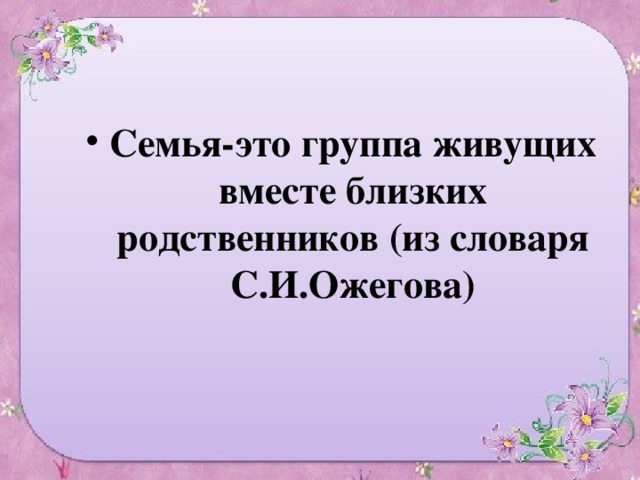 • Семья-это группа живущих вместе близких родственников (из словаря С.И.Ожегова)